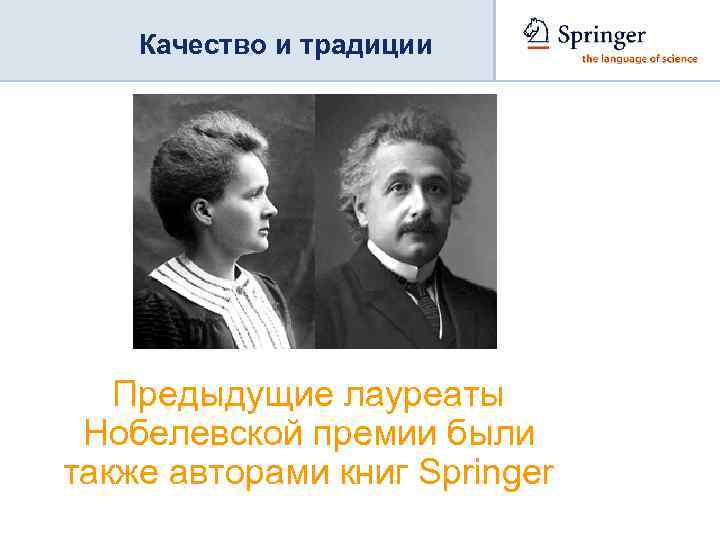 Качество и традиции

Springer
the language of science

Предыдущие лауреаты Нобелевской премии были также авторами книг Springer